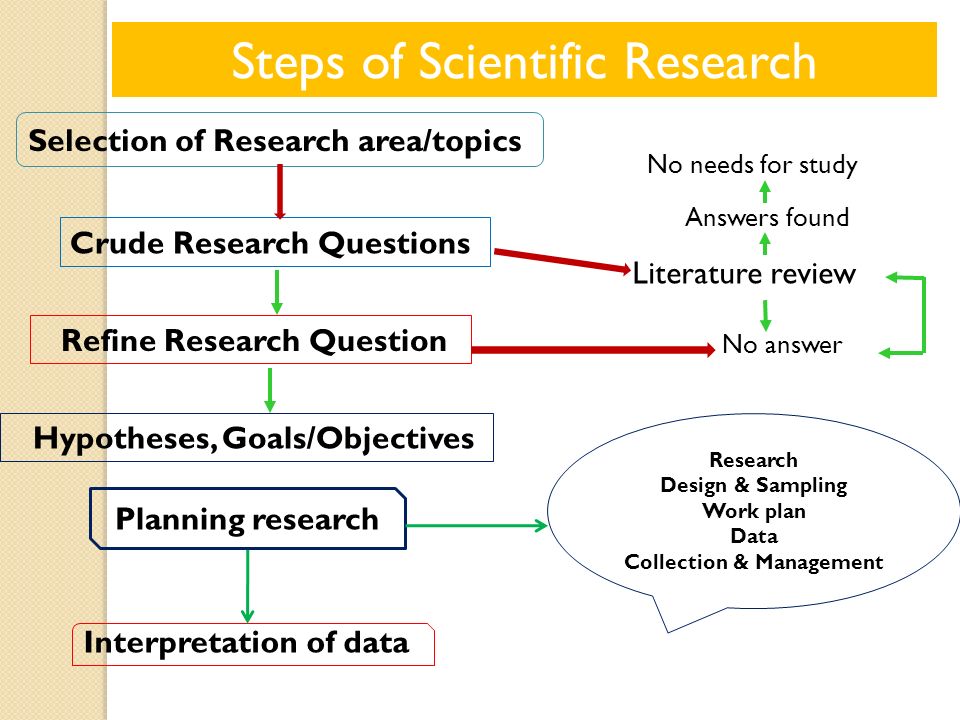 Steps of Scientific Research

Selection of Research area/topics

Crude Research Questions

Refine Research Question

Hypotheses, Goals/Objectives

Planning research

Interpretation of data

No needs for study

Answers found

Literature review

No answer

Research
Design & Sampling
Work plan
Data
Collection & Management